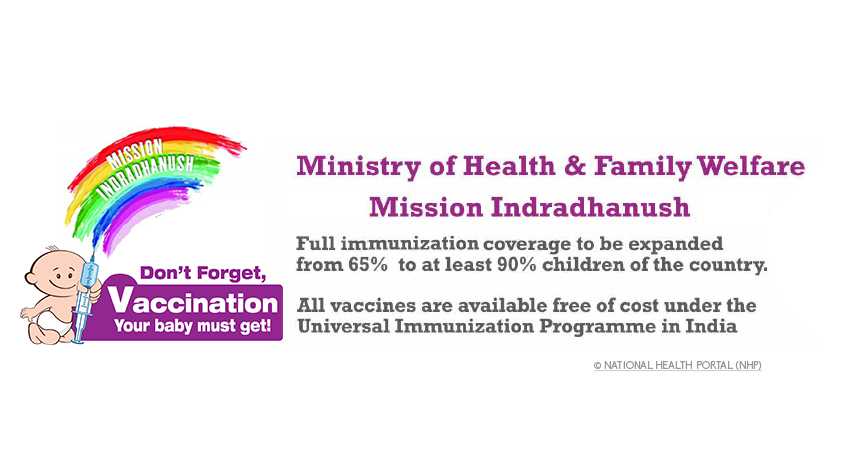 MISSION INDRADHANUSH

Don't Forget,
Vaccination
Your baby must get!

Ministry of Health & Family Welfare
Mission Indradhanush

Full immunization coverage to be expanded from 65% to at least 90% children of the country.

All vaccines are available free of cost under the Universal Immunization Programme in India

© NATIONAL HEALTH PORTAL (NHP)